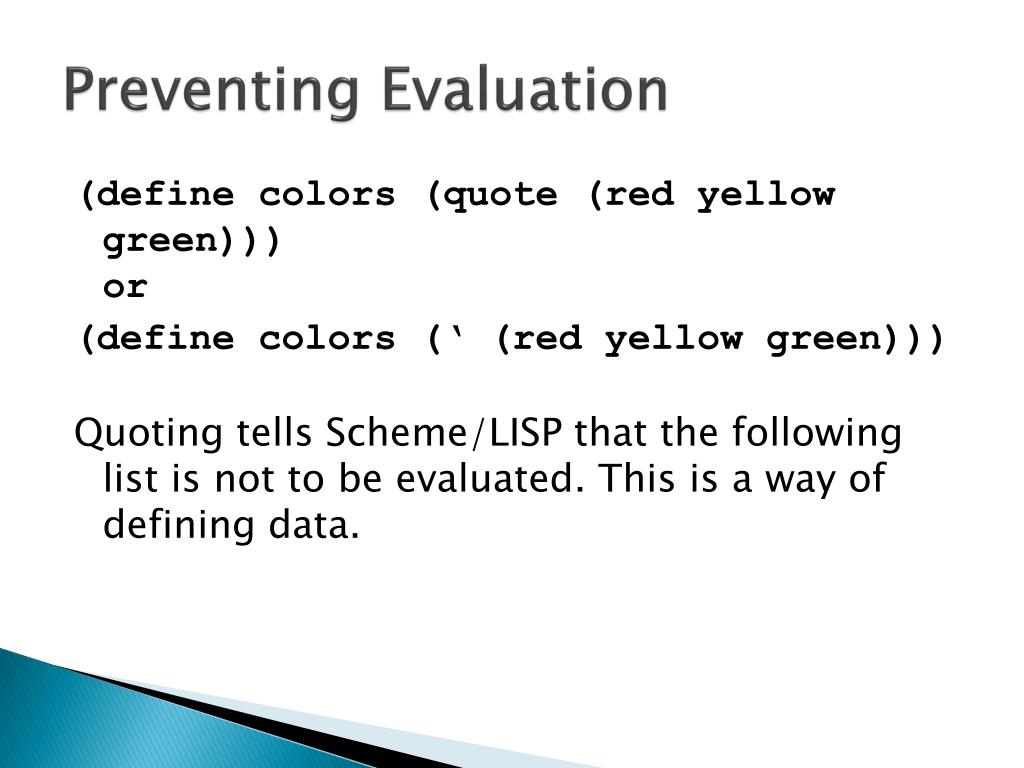 Preventing Evaluation

(define colors (quote (red yellow green)))
or
(define colors (‘ (red yellow green)))

Quoting tells Scheme/LISP that the following list is not to be evaluated. This is a way of defining data.